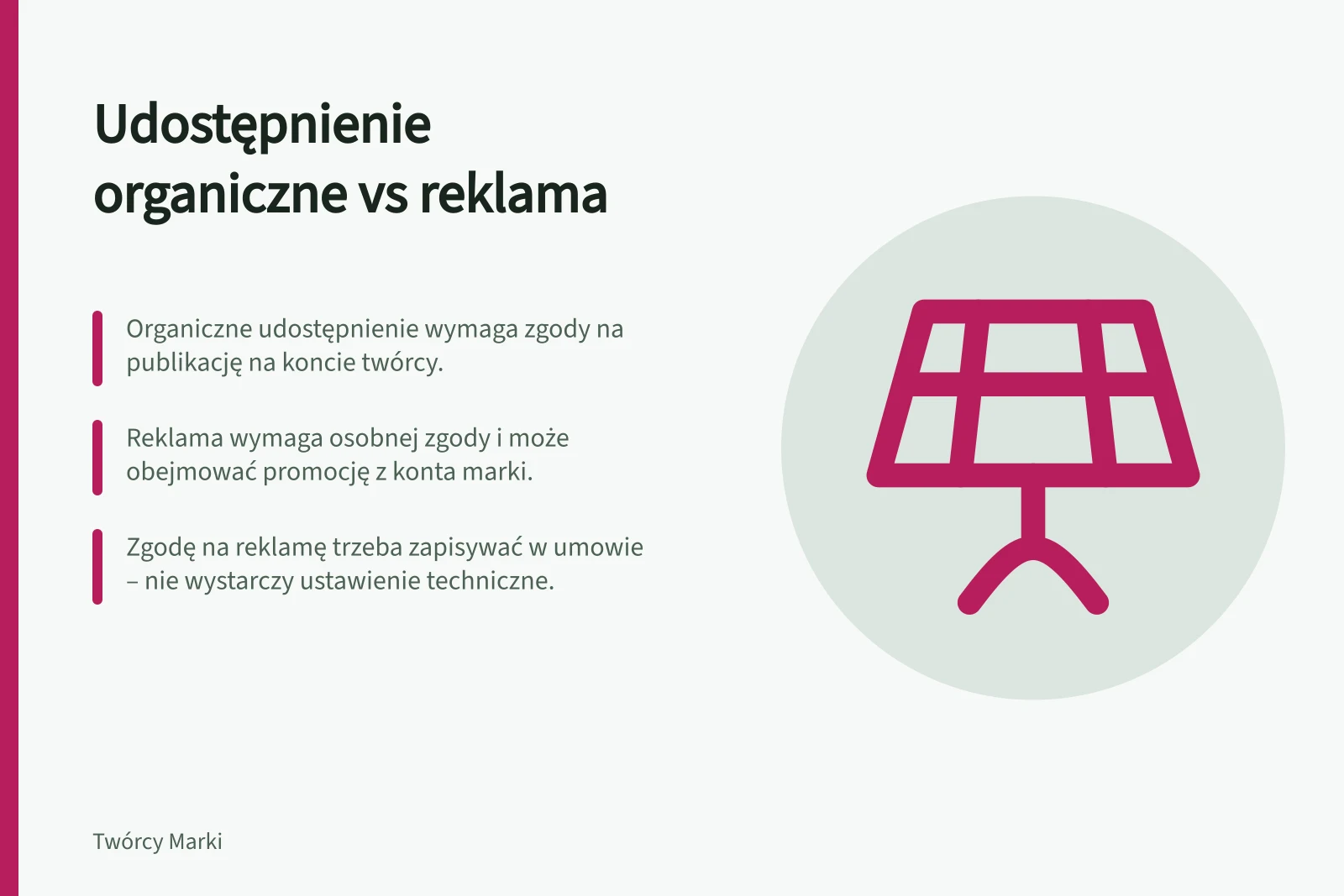 Udostępnienie organiczne vs reklama

Organiczne udostępnienie wymaga zgody na publikację na koncie twórcy.

Reklama wymaga osobnej zgody i może obejmować promocję z konta marki.

Zgodę na reklamę trzeba zapisywać w umowie – nie wystarczy ustawienie techniczne.

Twórcy Marki